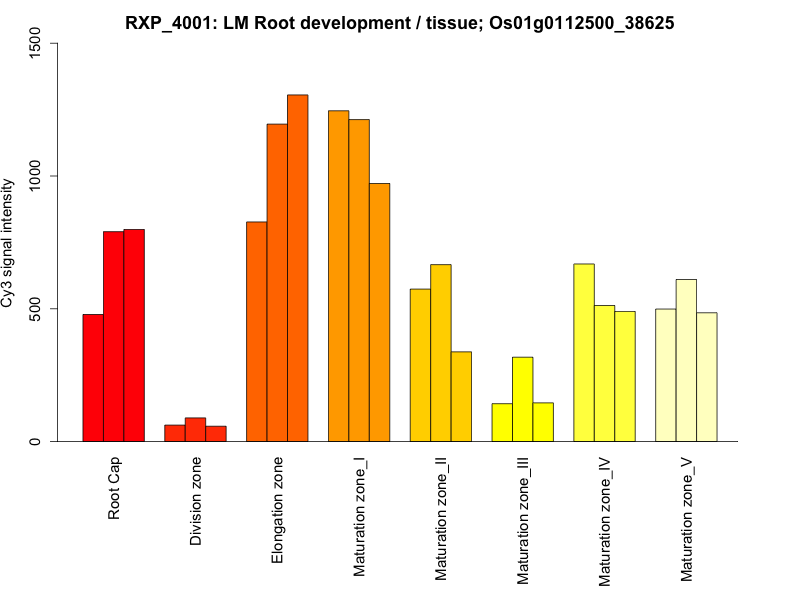 RXP_4001: LM Root development / tissue; Os01g0112500_38625

Cy3 signal intensity

1500
1000
500
0

Root Cap
Division zone
Elongation zone
Maturation zone_I
Maturation zone_II
Maturation zone_III
Maturation zone_IV
Maturation zone_V